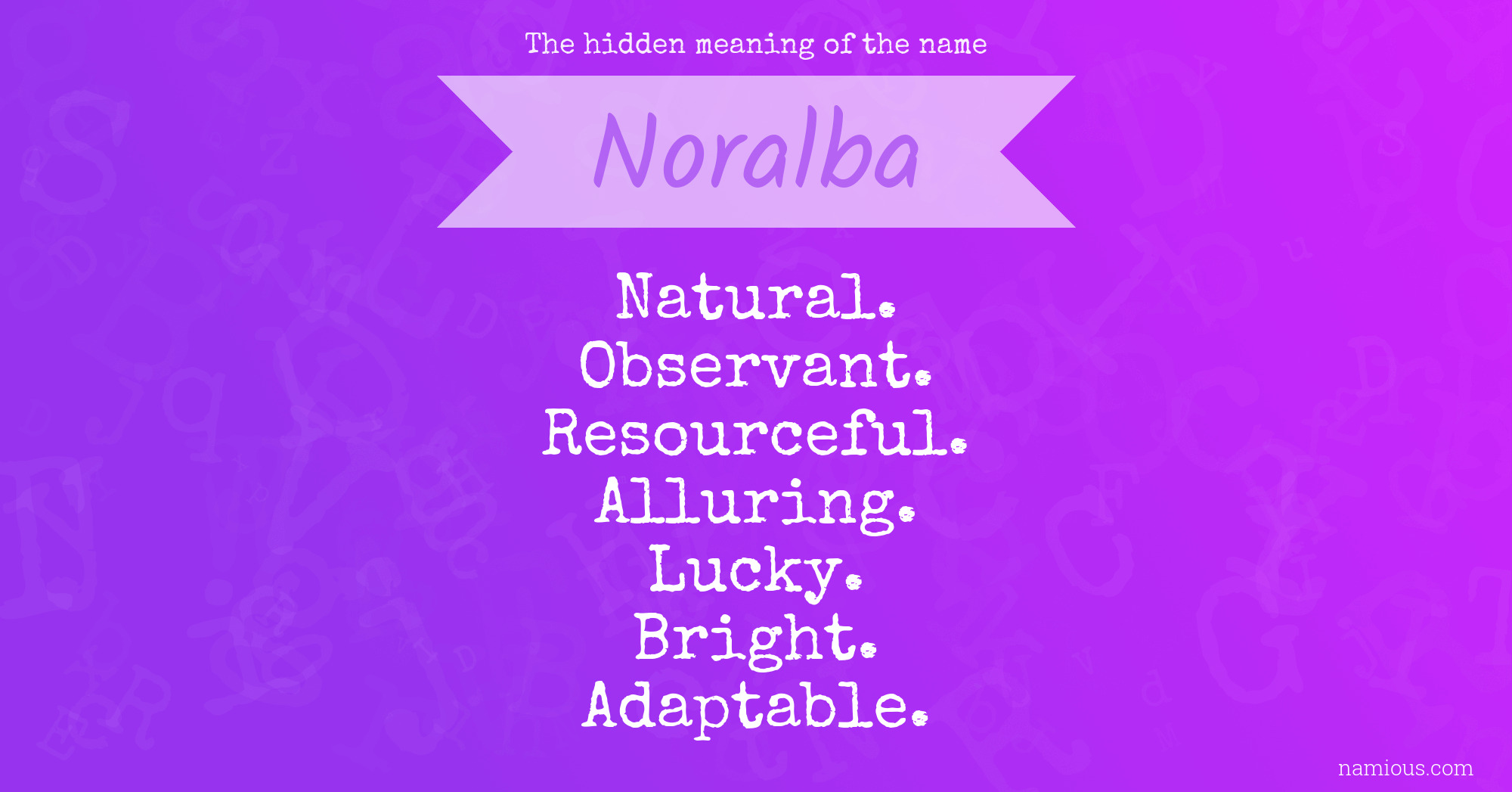 The hidden meaning of the name

Noralba

Natural.
Observant.
Resourceful.
Alluring.
Lucky.
Bright.
Adaptable.

namious.com